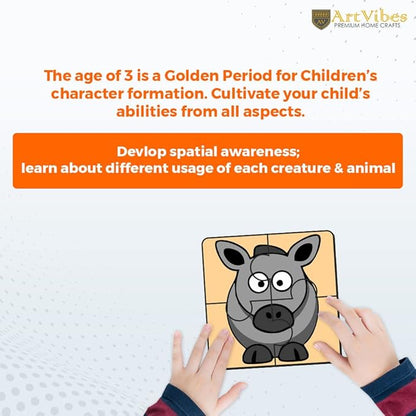 AV ArtVibes
PREMIUM HOME CRAFTS

The age of 3 is a Golden Period for Children's character formation. Cultivate your child's abilities from all aspects.

Devlop spatial awareness;
learn about different usage of each creature & animal